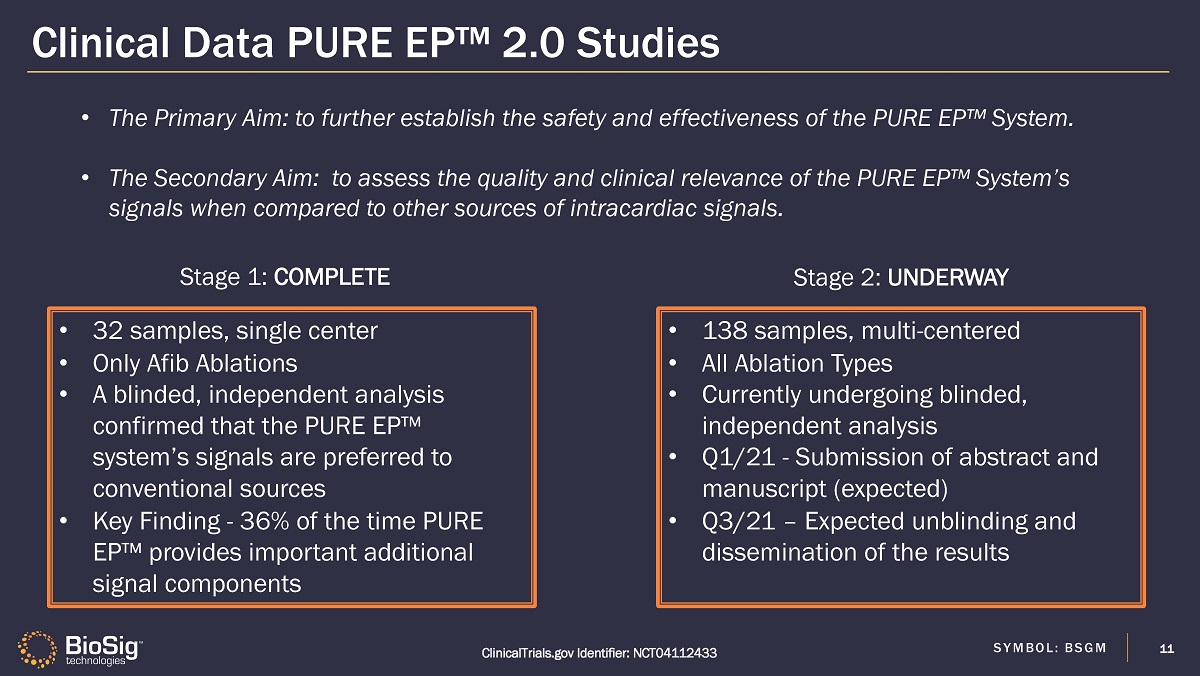 Clinical Data PURE EP™ 2.0 Studies

• The Primary Aim: to further establish the safety and effectiveness of the PURE EP™ System.

• The Secondary Aim: to assess the quality and clinical relevance of the PURE EP™ System's signals when compared to other sources of intracardiac signals.

Stage 1: COMPLETE

• 32 samples, single center
• Only Afib Ablations
• A blinded, independent analysis confirmed that the PURE EP™ system's signals are preferred to conventional sources
• Key Finding - 36% of the time PURE EP™ provides important additional signal components

Stage 2: UNDERWAY

• 138 samples, multi-centered
• All Ablation Types
• Currently undergoing blinded, independent analysis
• Q1/21 - Submission of abstract and manuscript (expected)
• Q3/21 – Expected unblinding and dissemination of the results

BioSig™ technologies

ClinicalTrials.gov Identifier: NCT04112433

SYMBOL: BSGM

11